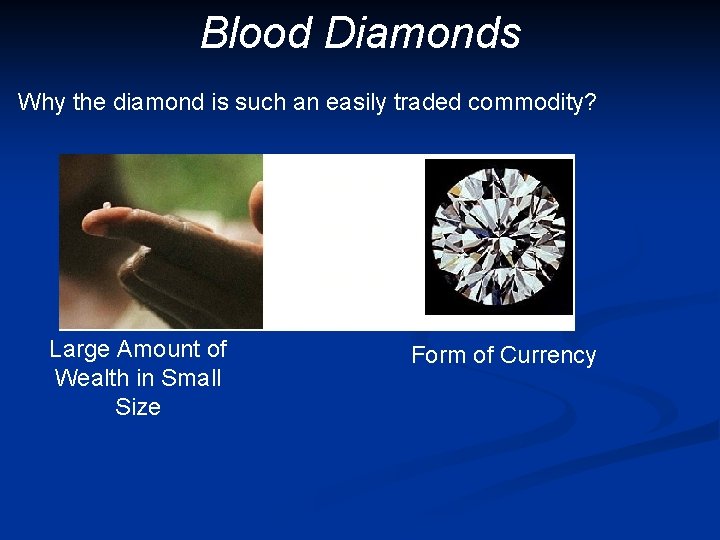 Blood Diamonds

Why the diamond is such an easily traded commodity?

Large Amount of Wealth in Small Size

Form of Currency